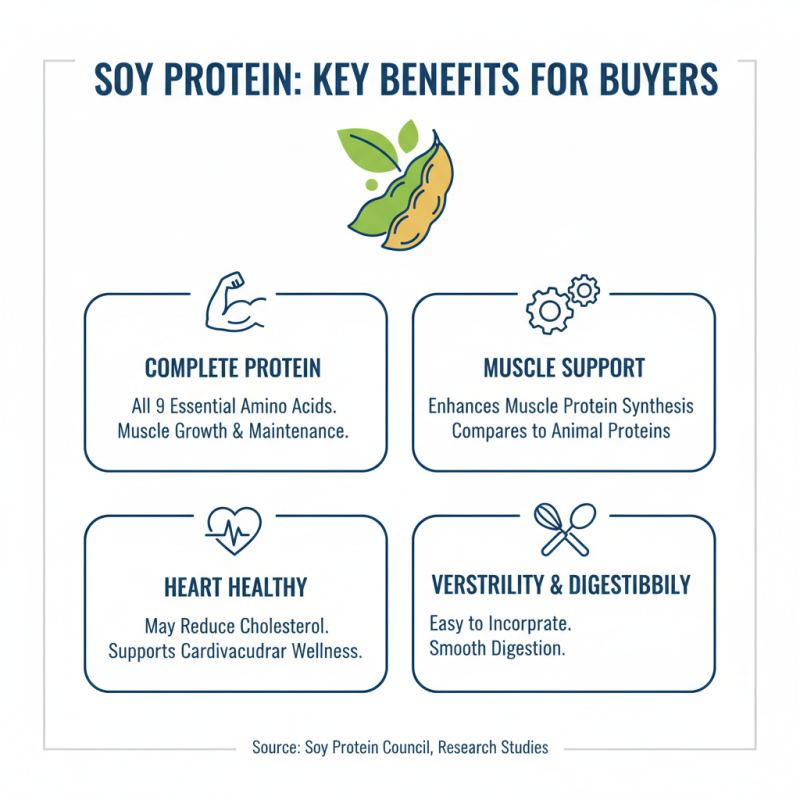 SOY PROTEIN: KEY BENEFITS FOR BUYERS

COMPLETE PROTEIN

All 9 Essential Amino Acids. Muscle Growth & Maintenance.

MUSCLE SUPPORT

Enhances Muscle Protein Synthesis Compares to Animal Proteins

HEART HEALTHY

May Reduce Cholesterol. Supports Cardivacudrar Wellness.

VERSTRILITY & DIGESTIBBILY

Easy to Incorprate. Smooth Digestion.

Source: Soy Protein Council, Research Studies